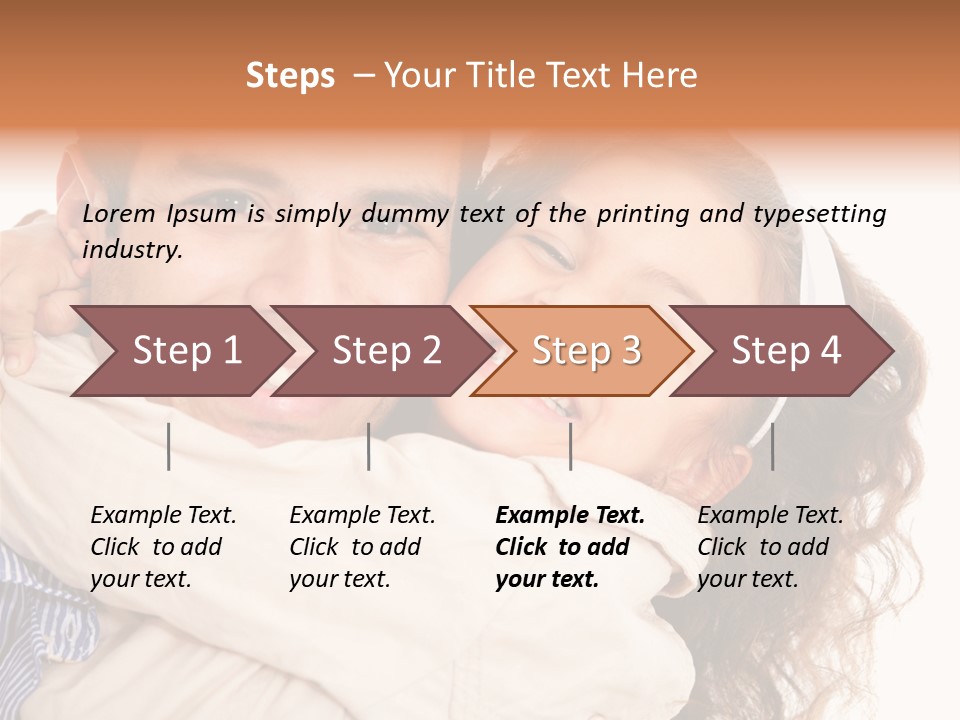 Steps – Your Title Text Here

Lorem Ipsum is simply dummy text of the printing and typesetting industry.

Step 1

Step 2

Step 3

Step 4

Example Text. Click to add your text.

Example Text. Click to add your text.

Example Text. Click to add your text.

Example Text. Click to add your text.